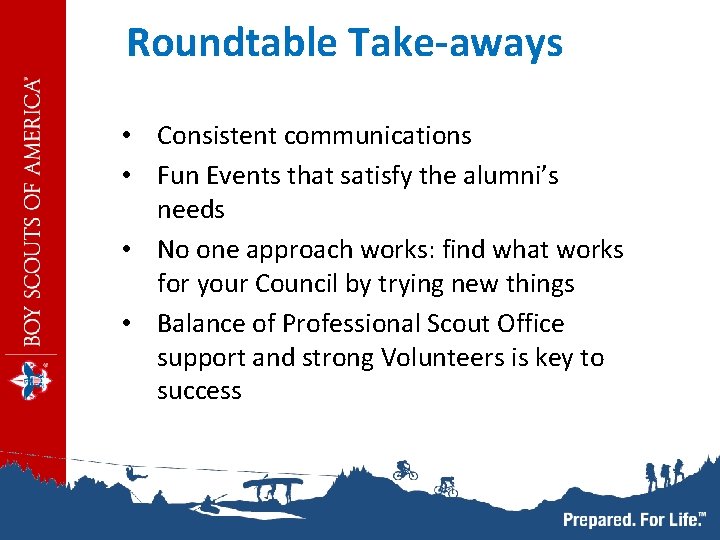 BOY SCOUTS OF AMERICA®

Roundtable Take-aways

• Consistent communications
• Fun Events that satisfy the alumni's needs
• No one approach works: find what works for your Council by trying new things
• Balance of Professional Scout Office support and strong Volunteers is key to success

Prepared. For Life.™